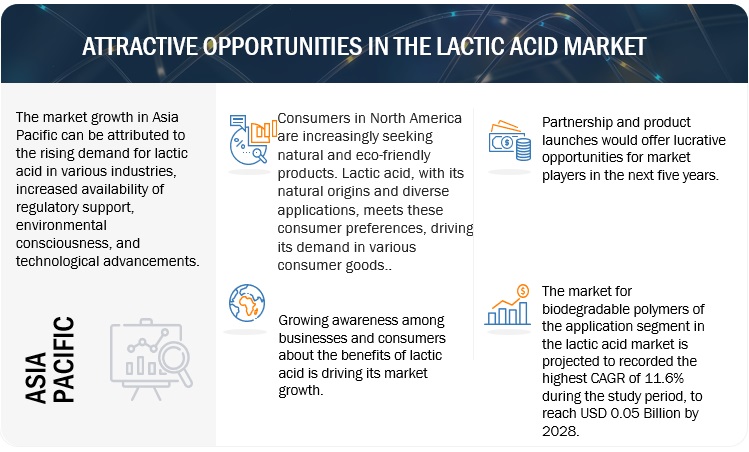 ATTRACTIVE OPPORTUNITIES IN THE LACTIC ACID MARKET

The market growth in Asia Pacific can be attributed to the rising demand for lactic acid in various industries, increased availability of regulatory support, environmental consciousness, and technological advancements.

ASIA PACIFIC

Consumers in North America are increasingly seeking natural and eco-friendly products. Lactic acid, with its natural origins and diverse applications, meets these consumer preferences, driving its demand in various consumer goods..

Growing awareness among businesses and consumers about the benefits of lactic acid is driving its market growth.

Partnership and product launches would offer lucrative opportunities for market players in the next five years.

The market for biodegradable polymers of the application segment in the lactic acid market is projected to recorded the highest CAGR of 11.6% during the study period, to reach USD 0.05 Billion by 2028.